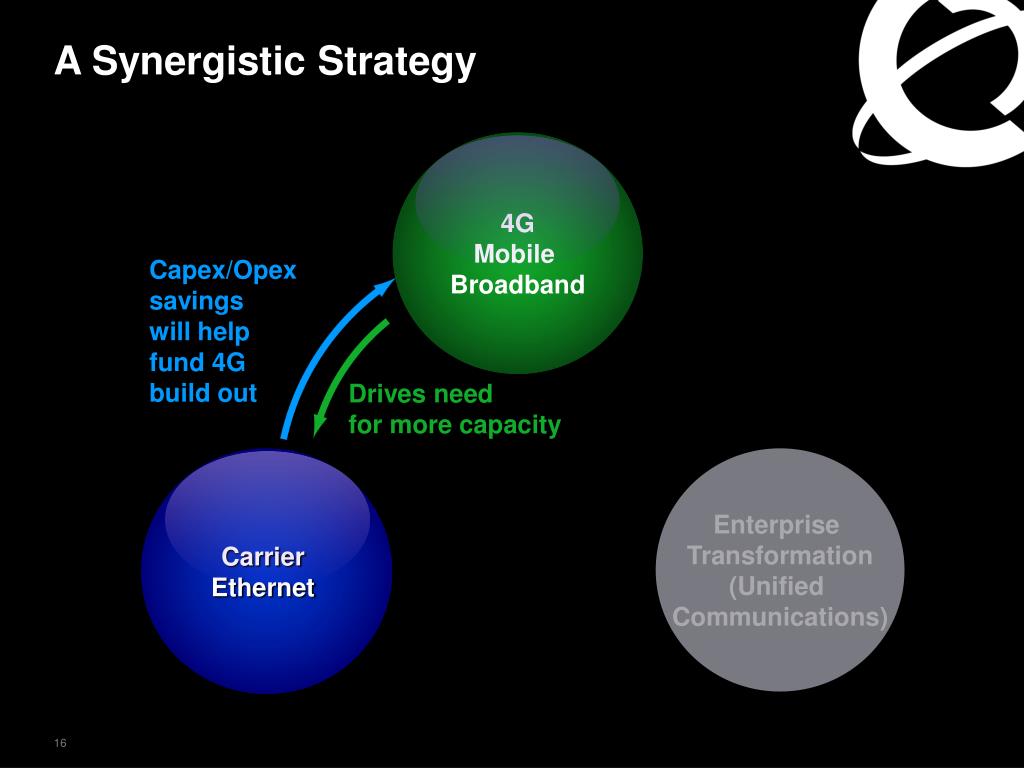 A Synergistic Strategy

4G
Mobile
Broadband

Capex/Opex savings will help fund 4G build out

Drives need for more capacity

Carrier
Ethernet

Enterprise
Transformation
(Unified
Communications)

16